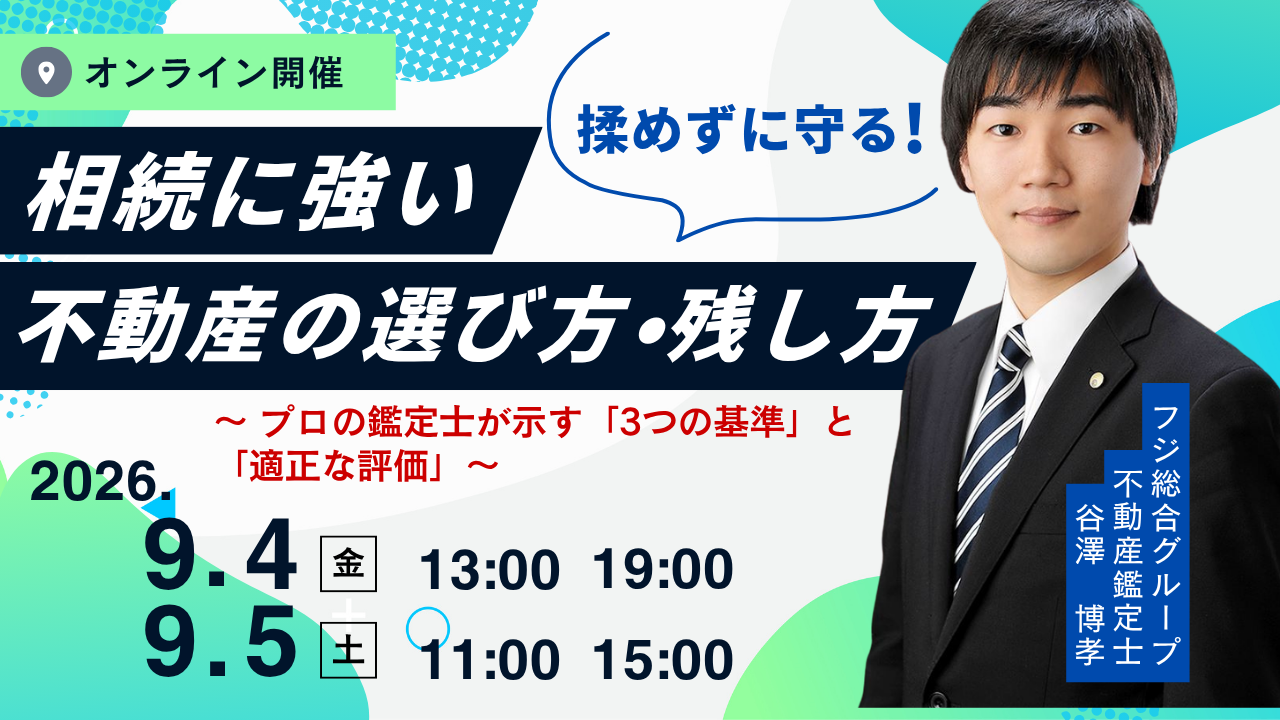 オンライン開催

揉めずに守る!

相続に強い
不動産の選び方・残し方

〜 プロの鑑定士が示す「3つの基準」と「適正な評価」〜

2026.
9.4 金 13:00 19:00
9.5 土 11:00 15:00

フジ総合グループ
不動産鑑定士
谷澤 博孝